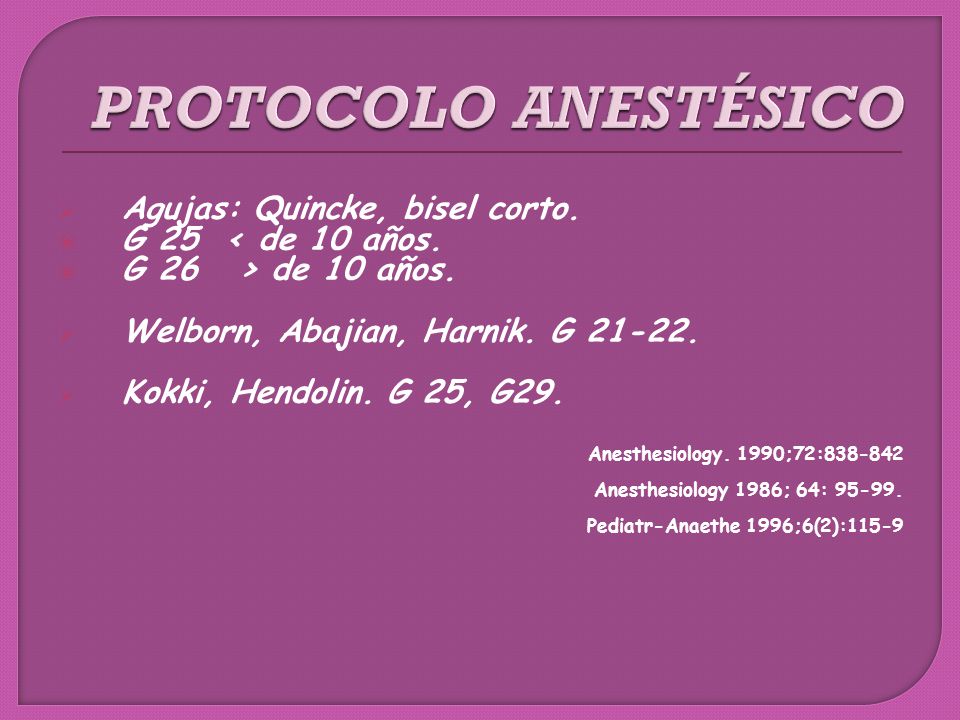 PROTOCOLO ANESTÉSICO

Agujas: Quincke, bisel corto.
G 25 < de 10 años.
G 26 > de 10 años.

Welborn, Abajian, Harnik. G 21-22.

Kokki, Hendolin. G 25, G29.

Anesthesiology. 1990;72:838-842

Anesthesiology 1986; 64: 95-99.

Pediatr-Anaethe 1996;6(2):115-9